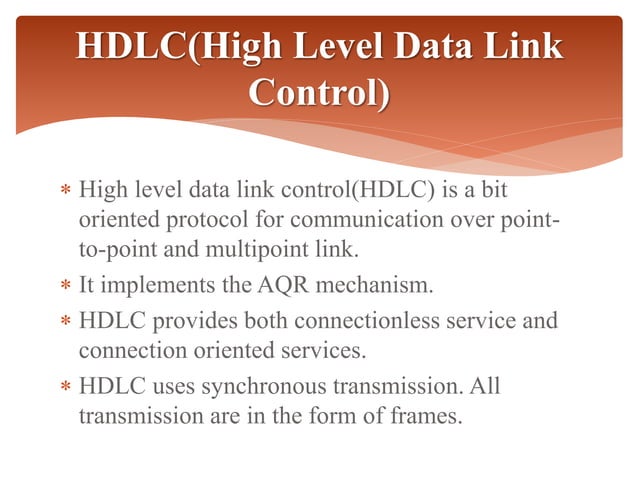 HDLC(High Level Data Link Control)

* High level data link control(HDLC) is a bit oriented protocol for communication over point-to-point and multipoint link.
* It implements the AQR mechanism.
* HDLC provides both connectionless service and connection oriented services.
* HDLC uses synchronous transmission. All transmission are in the form of frames.